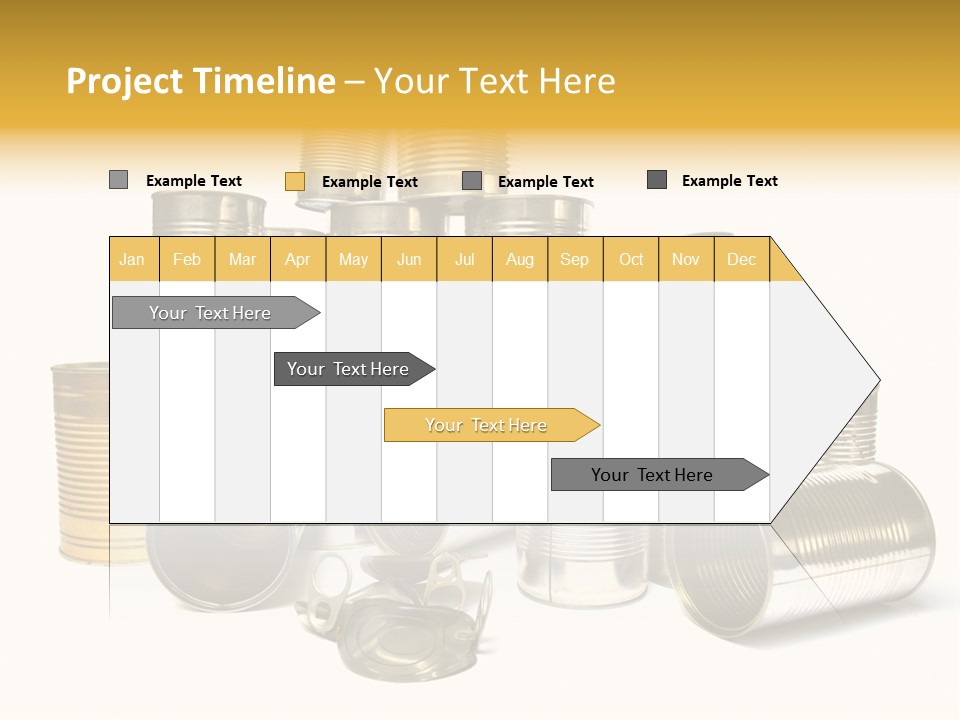 Project Timeline – Your Text Here

Example Text
Example Text
Example Text
Example Text

| Jan | Feb | Mar | Apr | May | Jun | Jul | Aug | Sep | Oct | Nov | Dec |
|---|---|---|---|---|---|---|---|---|---|---|---|

Your Text Here

Your Text Here

Your Text Here

Your Text Here